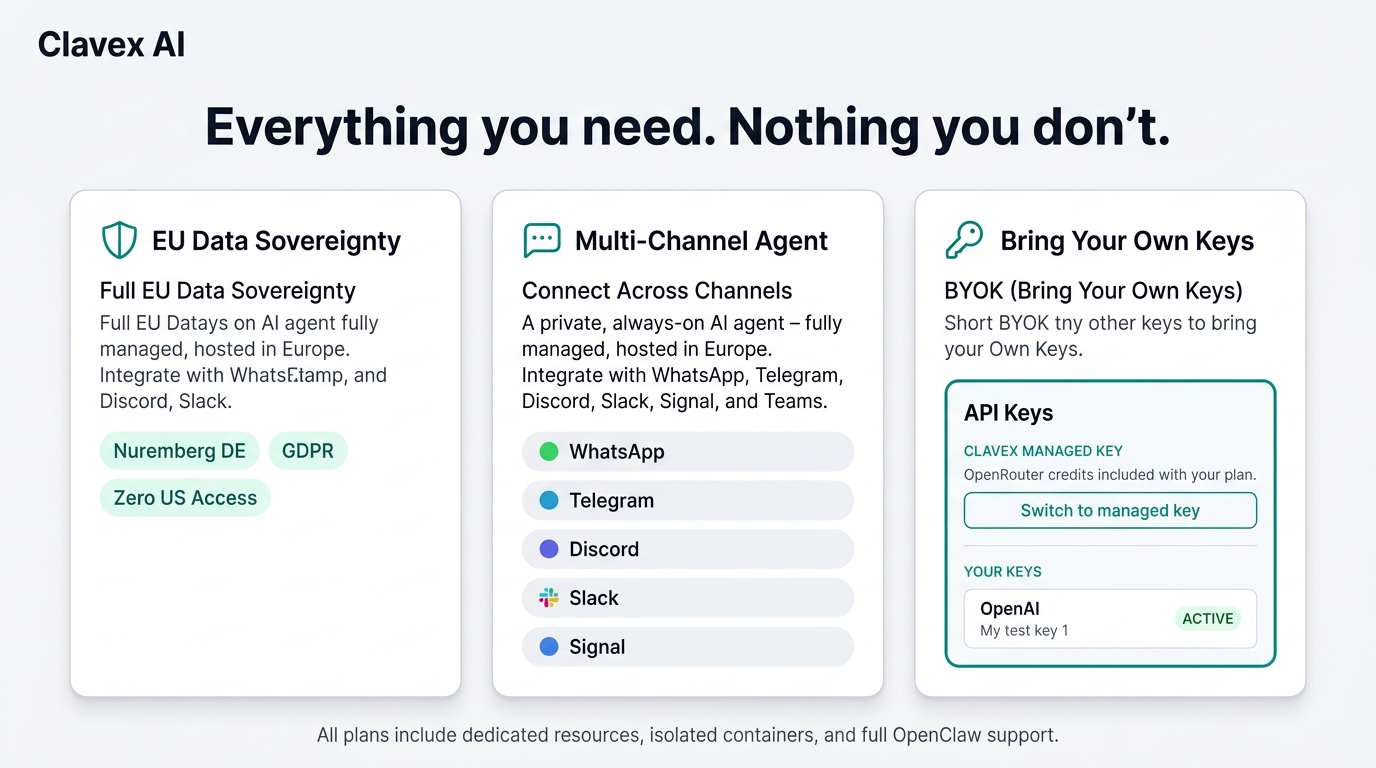 Clavex AI

Everything you need. Nothing you don't.

EU Data Sovereignty

Full EU Data Sovereignty

Full EU Datays on AI agent fully managed, hosted in Europe. Integrate with WhatsEtamp, and Discord, Slack.

Nuremberg DE

GDPR

Zero US Access

Multi-Channel Agent

Connect Across Channels

A private, always-on AI agent – fully managed, hosted in Europe. Integrate with WhatsApp, Telegram, Discord, Slack, Signal, and Teams.

WhatsApp

Telegram

Discord

Slack

Signal

Bring Your Own Keys

BYOK (Bring Your Own Keys)

Short BYOK tny other keys to bring your Own Keys.

API Keys

CLAVEX MANAGED KEY

OpenRouter credits included with your plan.

Switch to managed key

YOUR KEYS

OpenAI

My test key 1

ACTIVE

All plans include dedicated resources, isolated containers, and full OpenClaw support.